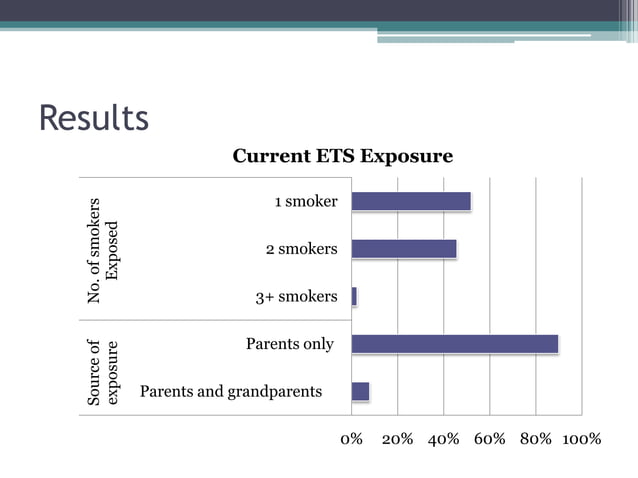 Results

Current ETS Exposure

No. of smokers Exposed

1 smoker

2 smokers

3+ smokers

Source of exposure

Parents only

Parents and grandparents

0% 20% 40% 60% 80% 100%